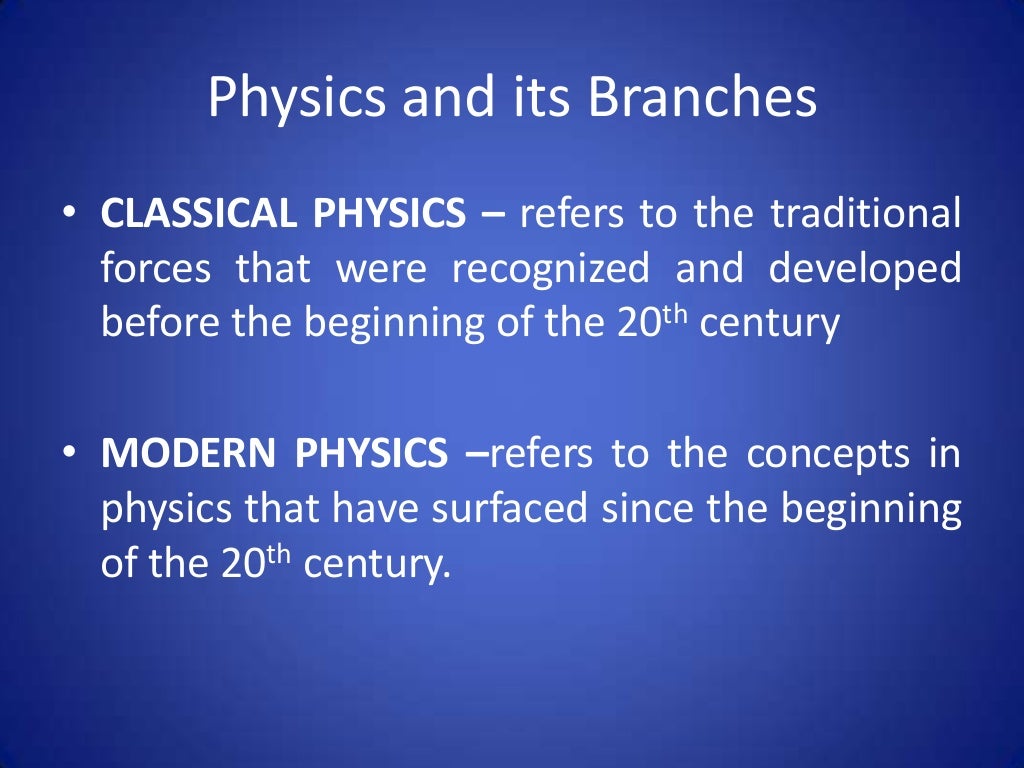 Physics and its Branches

• CLASSICAL PHYSICS – refers to the traditional forces that were recognized and developed before the beginning of the 20$^{th}$ century

• MODERN PHYSICS –refers to the concepts in physics that have surfaced since the beginning of the 20$^{th}$ century.